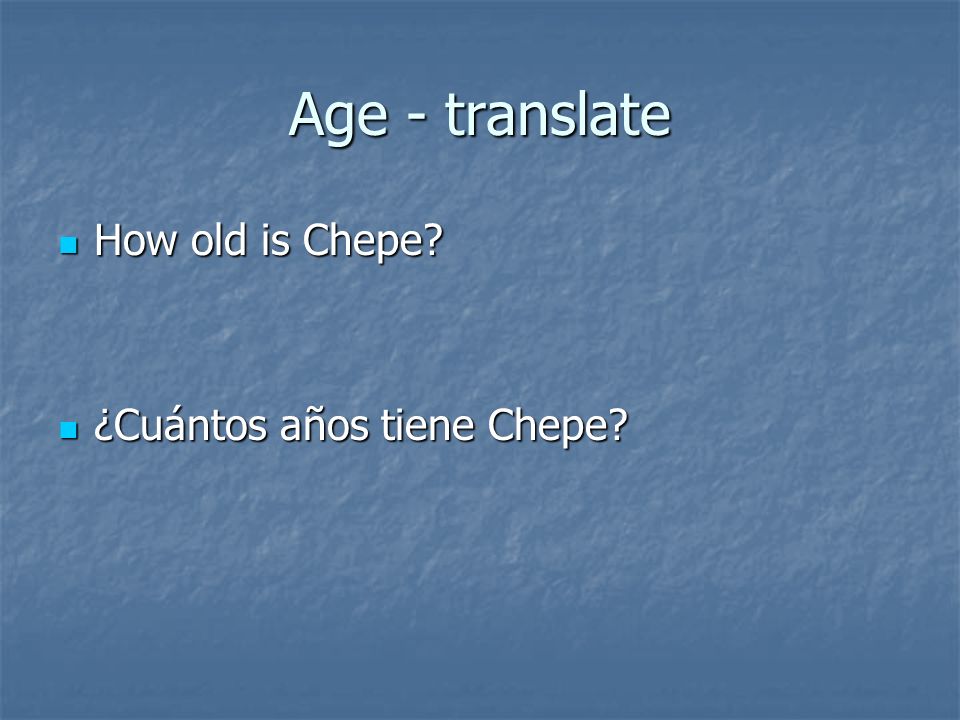 Age - translate

How old is Chepe?

¿Cuántos años tiene Chepe?